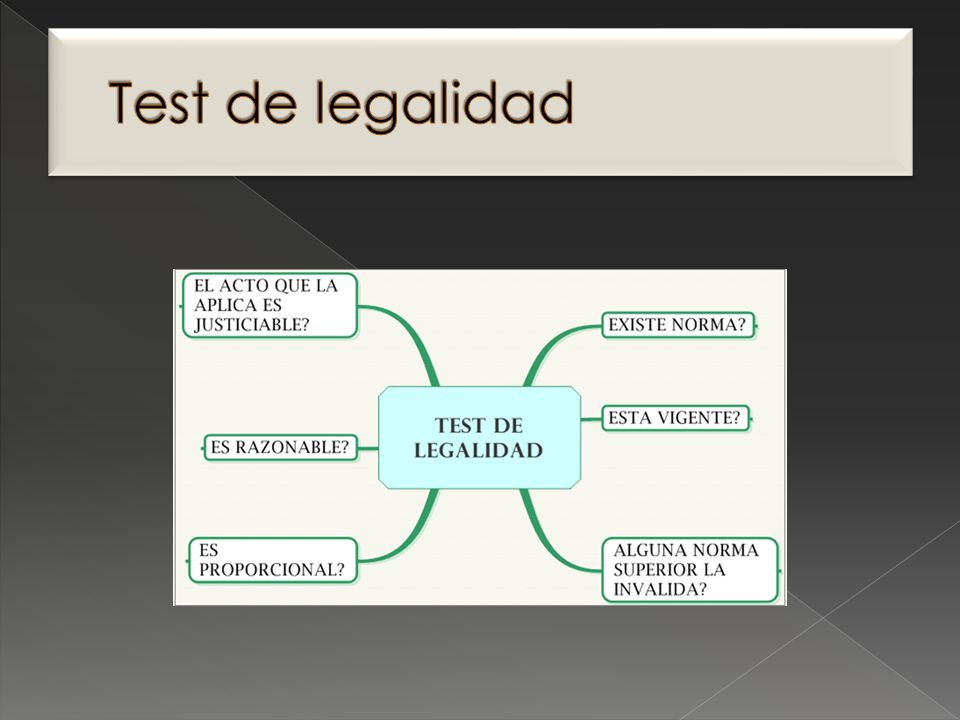 Test de legalidad

TEST DE LEGALIDAD

EXISTE NORMA?

ESTA VIGENTE?

ALGUNA NORMA SUPERIOR LA INVALIDA?

EL ACTO QUE LA APLICA ES JUSTICIABLE?

ES RAZONABLE?

ES PROPORCIONAL?